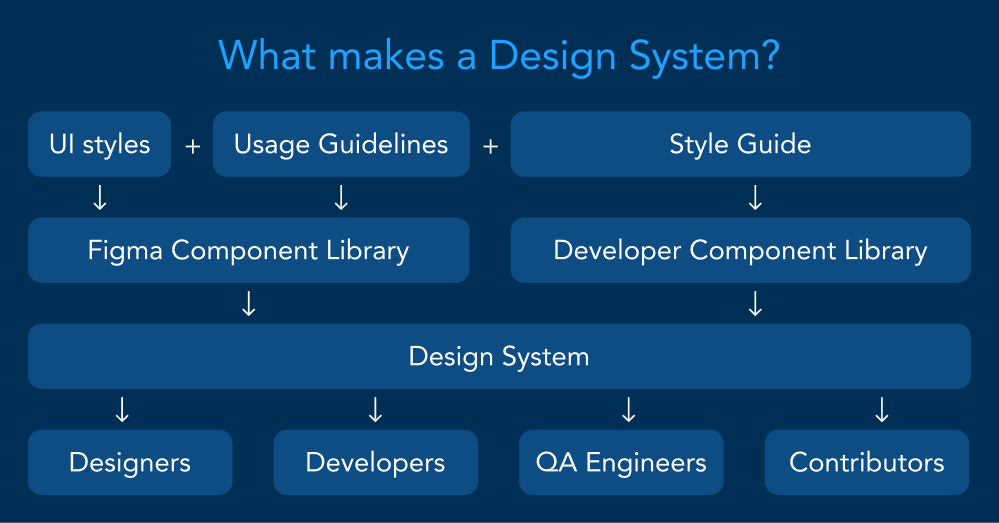 What makes a Design System?

UI styles + Usage Guidelines + Style Guide

↓ ↓ ↓

Figma Component Library

Developer Component Library

↓ ↓

Design System

↓ ↓ ↓ ↓

Designers

Developers

QA Engineers

Contributors